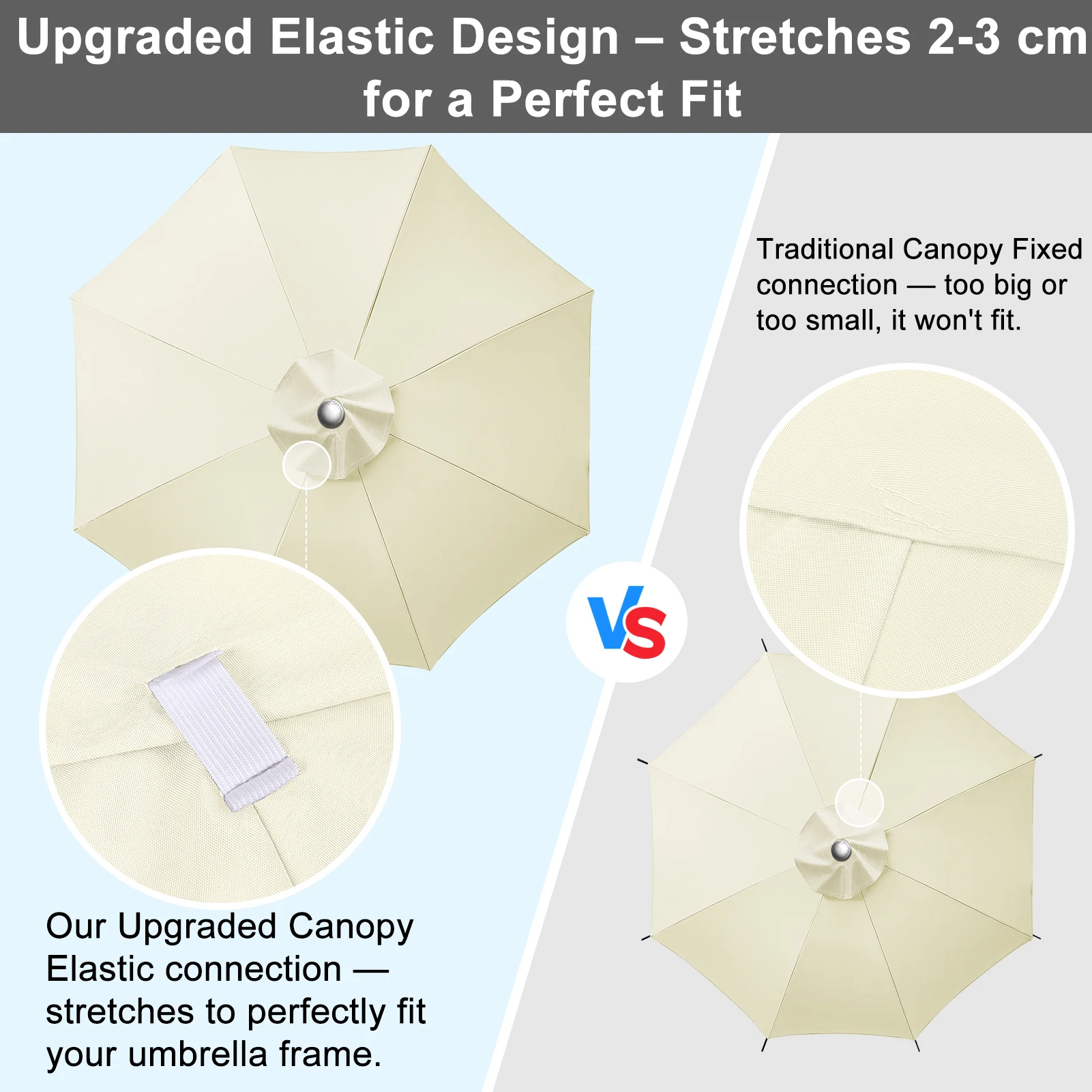 Upgraded Elastic Design – Stretches 2-3 cm for a Perfect Fit

Traditional Canopy Fixed connection — too big or too small, it won't fit.

VS

Our Upgraded Canopy Elastic connection — stretches to perfectly fit your umbrella frame.